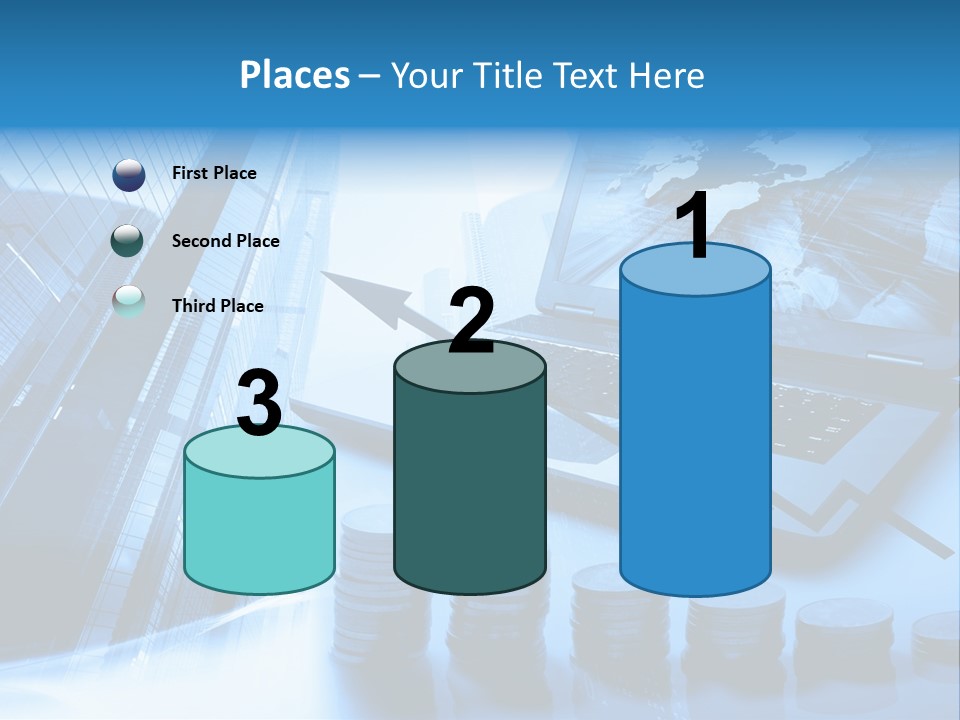 Places – Your Title Text Here

First Place

Second Place

Third Place

3

2

1